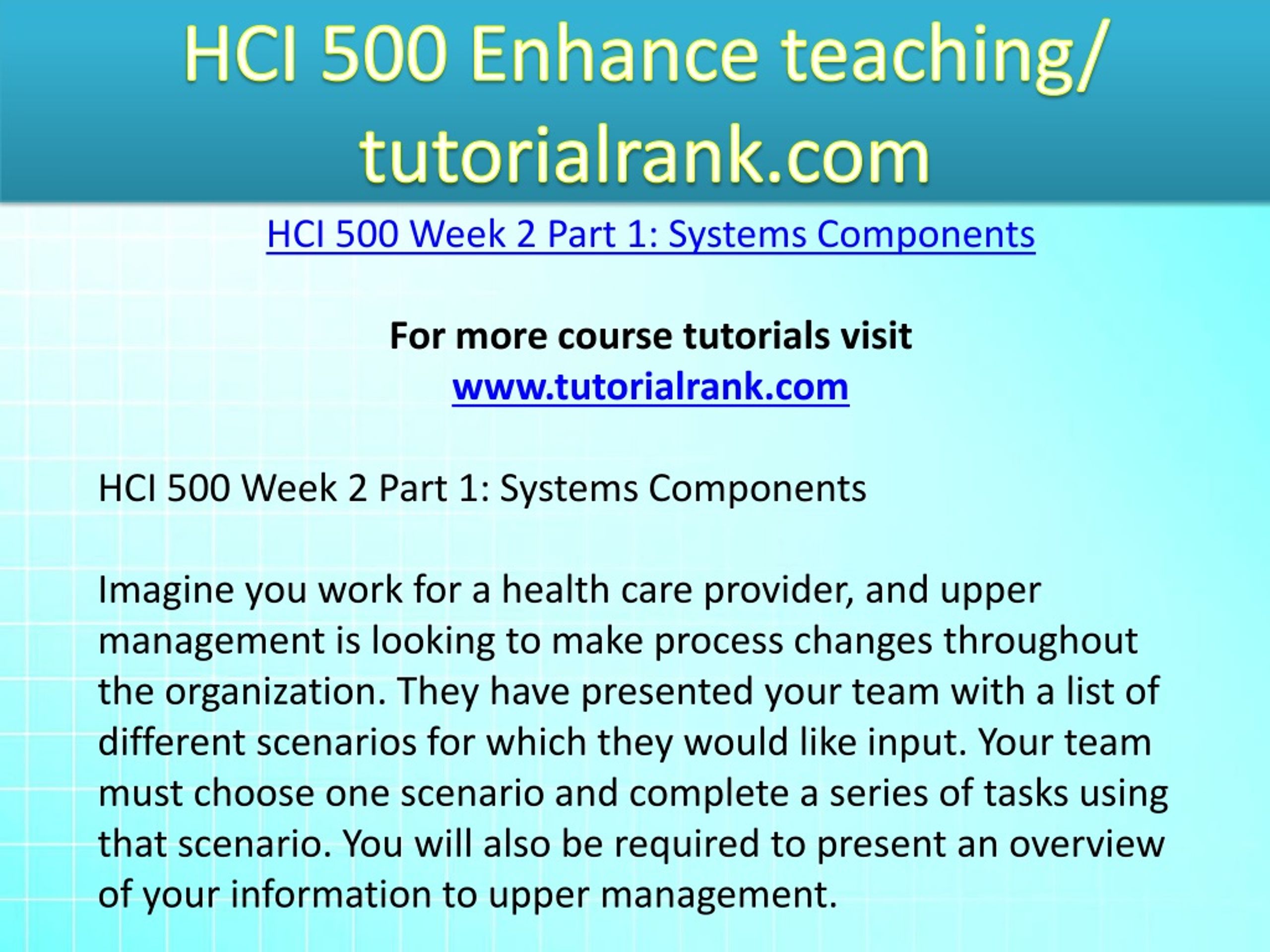 HCI 500 Enhance teaching/ tutorialrank.com

HCI 500 Week 2 Part 1: Systems Components

For more course tutorials visit
www.tutorialrank.com

HCI 500 Week 2 Part 1: Systems Components

Imagine you work for a health care provider, and upper management is looking to make process changes throughout the organization. They have presented your team with a list of different scenarios for which they would like input. Your team must choose one scenario and complete a series of tasks using that scenario. You will also be required to present an overview of your information to upper management.